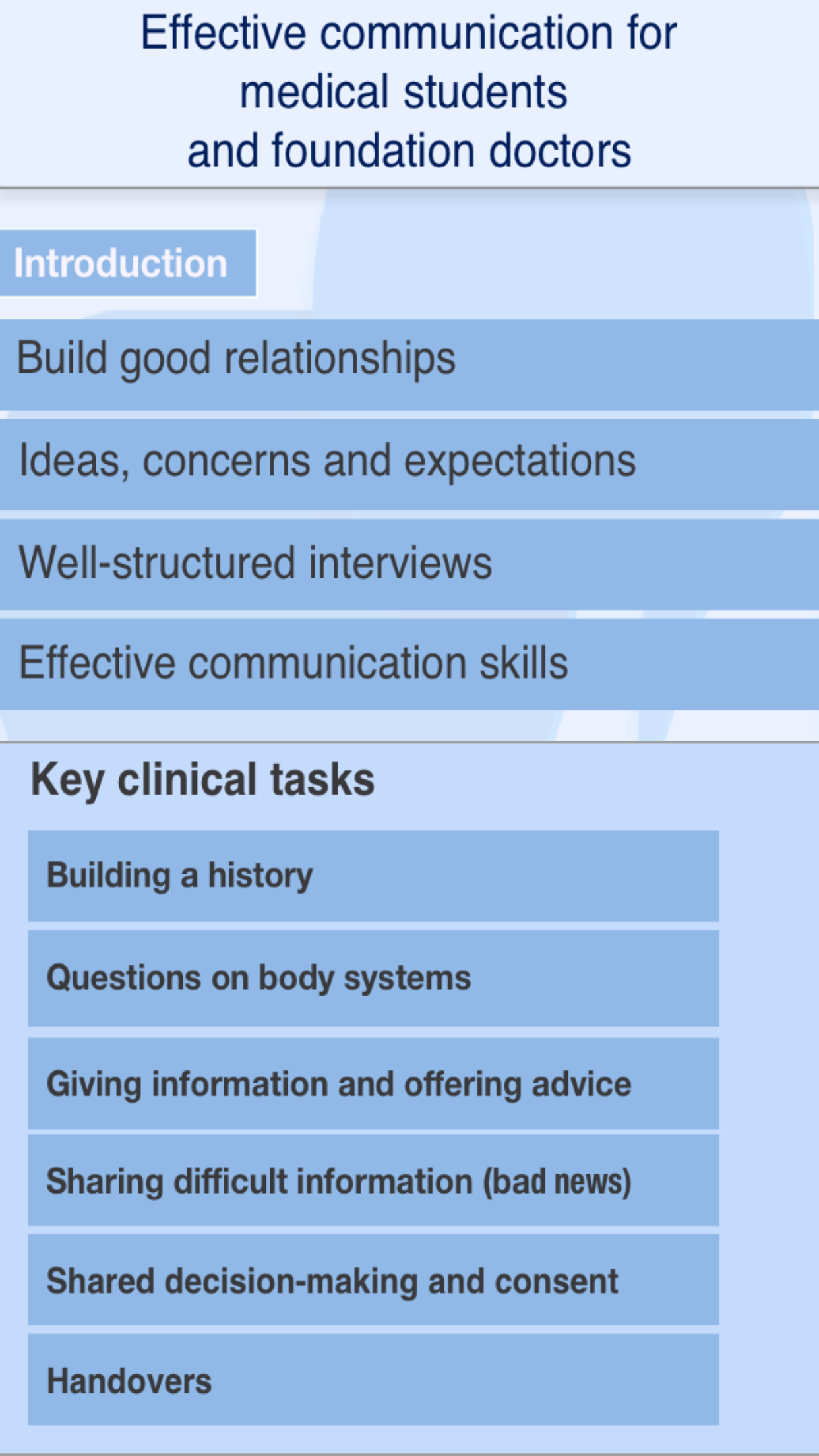 Effective communication for medical students and foundation doctors

Introduction

Build good relationships

Ideas, concerns and expectations

Well-structured interviews

Effective communication skills

Key clinical tasks

Building a history

Questions on body systems

Giving information and offering advice

Sharing difficult information (bad news)

Shared decision-making and consent

Handovers